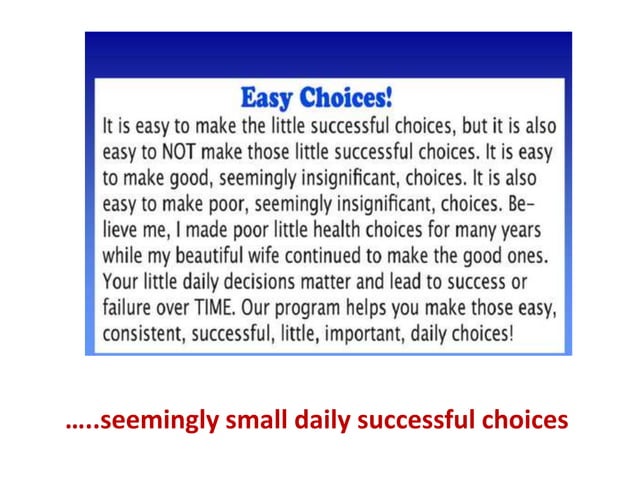 Easy Choices!

It is easy to make the little successful choices, but it is also easy to NOT make those little successful choices. It is easy to make good, seemingly insignificant, choices. It is also easy to make poor, seemingly insignificant, choices. Believe me, I made poor little health choices for many years while my beautiful wife continued to make the good ones. Your little daily decisions matter and lead to success or failure over TIME. Our program helps you make those easy, consistent, successful, little, important, daily choices!

…..seemingly small daily successful choices